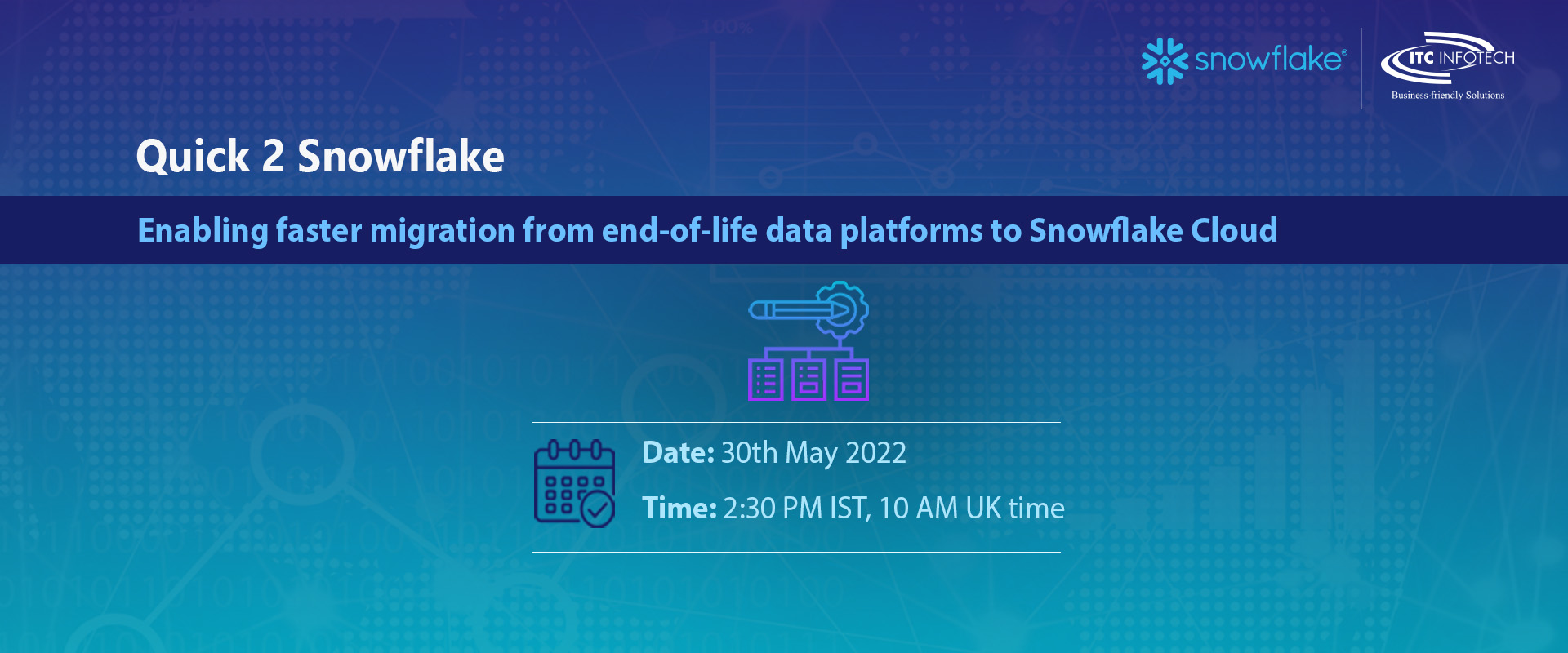 snowflake®

ITC INFOTECH
Business-friendly Solutions

Quick 2 Snowflake

Enabling faster migration from end-of-life data platforms to Snowflake Cloud

Date: 30th May 2022

Time: 2:30 PM IST, 10 AM UK time